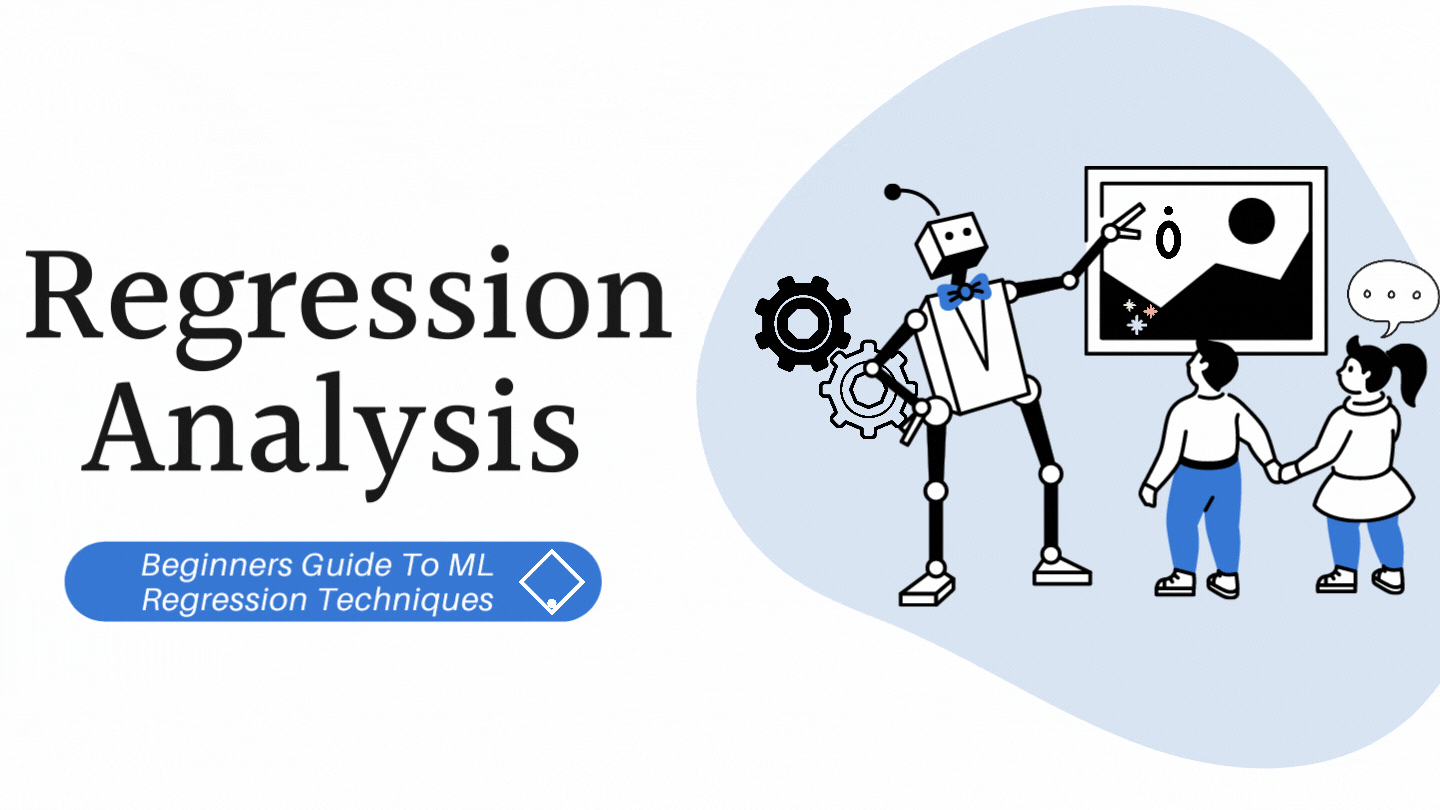 Regression Analysis

Beginners Guide To ML Regression Techniques